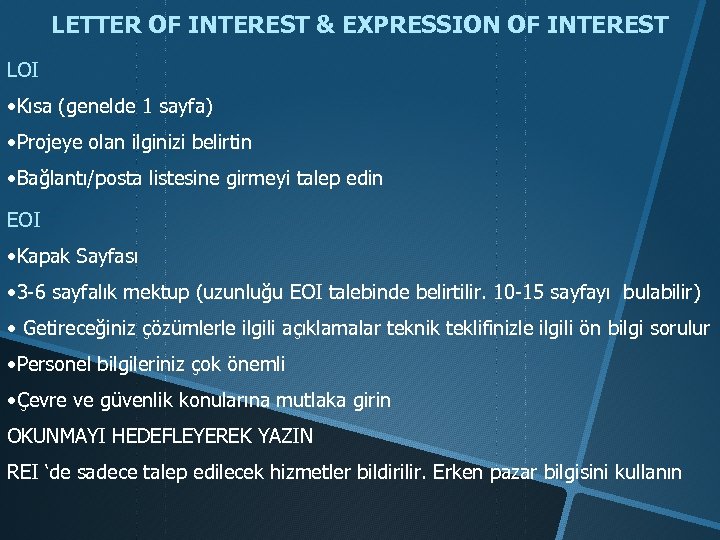 LETTER OF INTEREST & EXPRESSION OF INTEREST

LOI

•Kısa (genelde 1 sayfa)

•Projeye olan ilginizi belirtin

•Bağlantı/posta listesine girmeyi talep edin

EOI

•Kapak Sayfası

•3-6 sayfalık mektup (uzunluğu EOI talebinde belirtilir. 10-15 sayfayı bulabilir)

• Getireceğiniz çözümlerle ilgili açıklamalar teknik teklifinizle ilgili ön bilgi sorulur

•Personel bilgileriniz çok önemli

•Çevre ve güvenlik konularına mutlaka girin

OKUNMAYI HEDEFLEYEREK YAZIN

REI 'de sadece talep edilecek hizmetler bildirilir. Erken pazar bilgisini kullanın